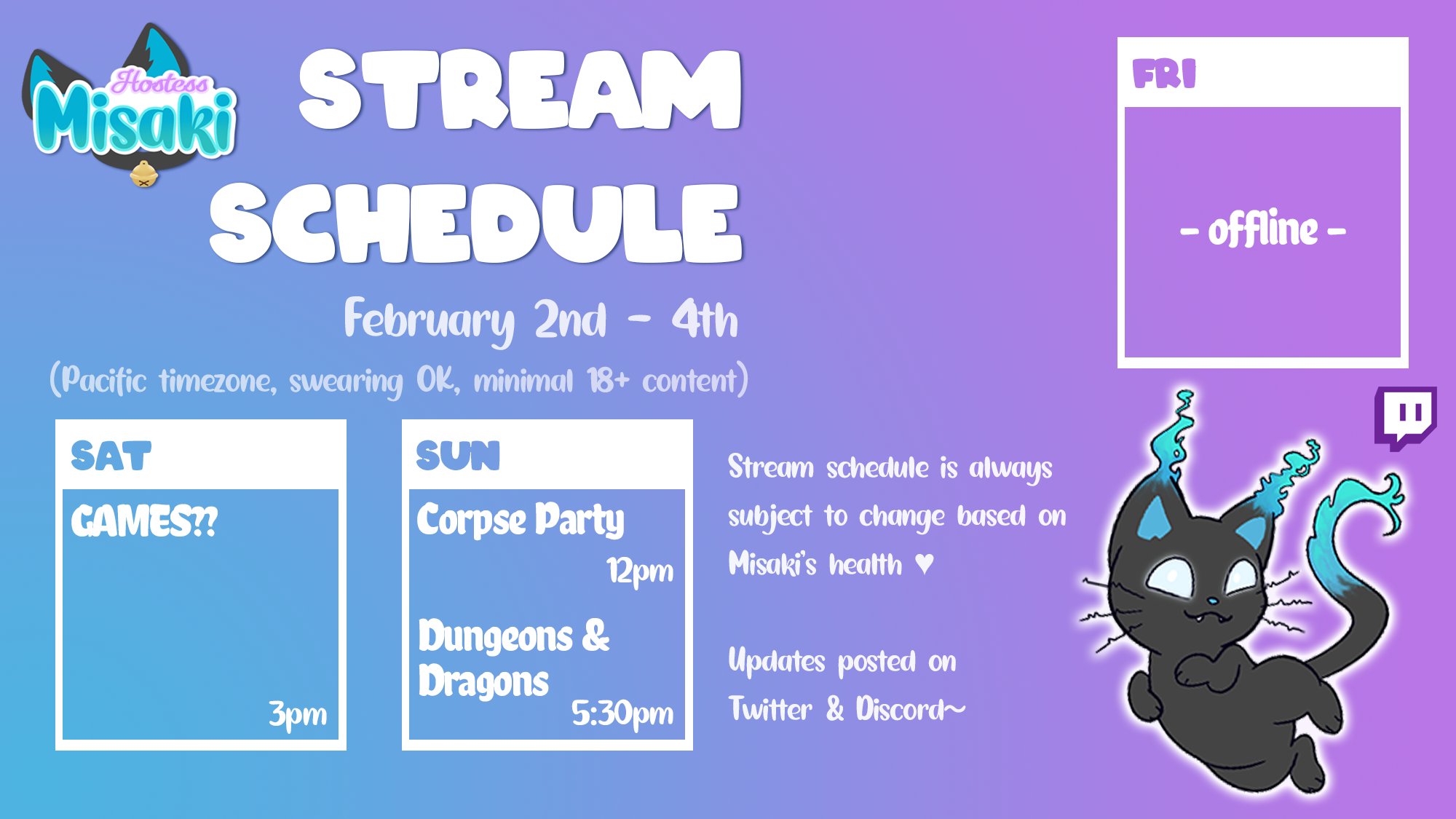 Hostess Misaki

STREAM SCHEDULE

February 2nd - 4th

(Pacific timezone, swearing OK, minimal 18+ content)

FRI

- offline -

SAT

GAMES?!

3pm

SUN

Corpse Party

12pm

Dungeons & Dragons

5:30pm

Stream schedule is always subject to change based on Misaki's health ♥

Updates posted on Twitter & Discord~